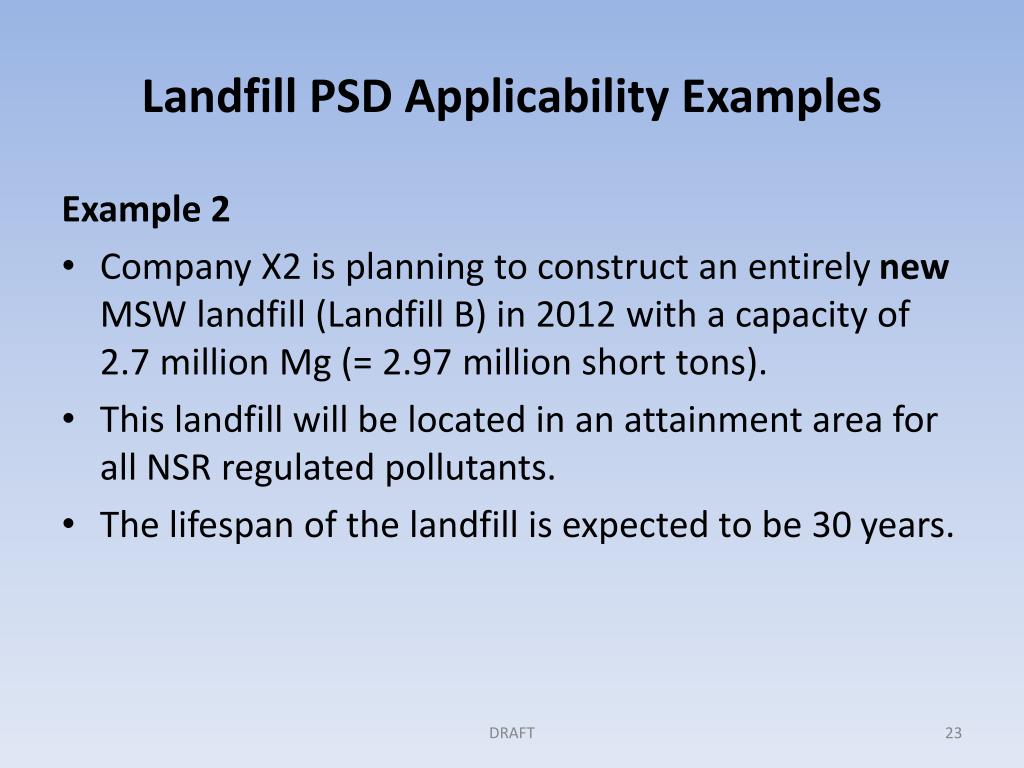 Landfill PSD Applicability Examples

Example 2

• Company X2 is planning to construct an entirely new MSW landfill (Landfill B) in 2012 with a capacity of 2.7 million Mg (= 2.97 million short tons).
• This landfill will be located in an attainment area for all NSR regulated pollutants.
• The lifespan of the landfill is expected to be 30 years.

DRAFT

23